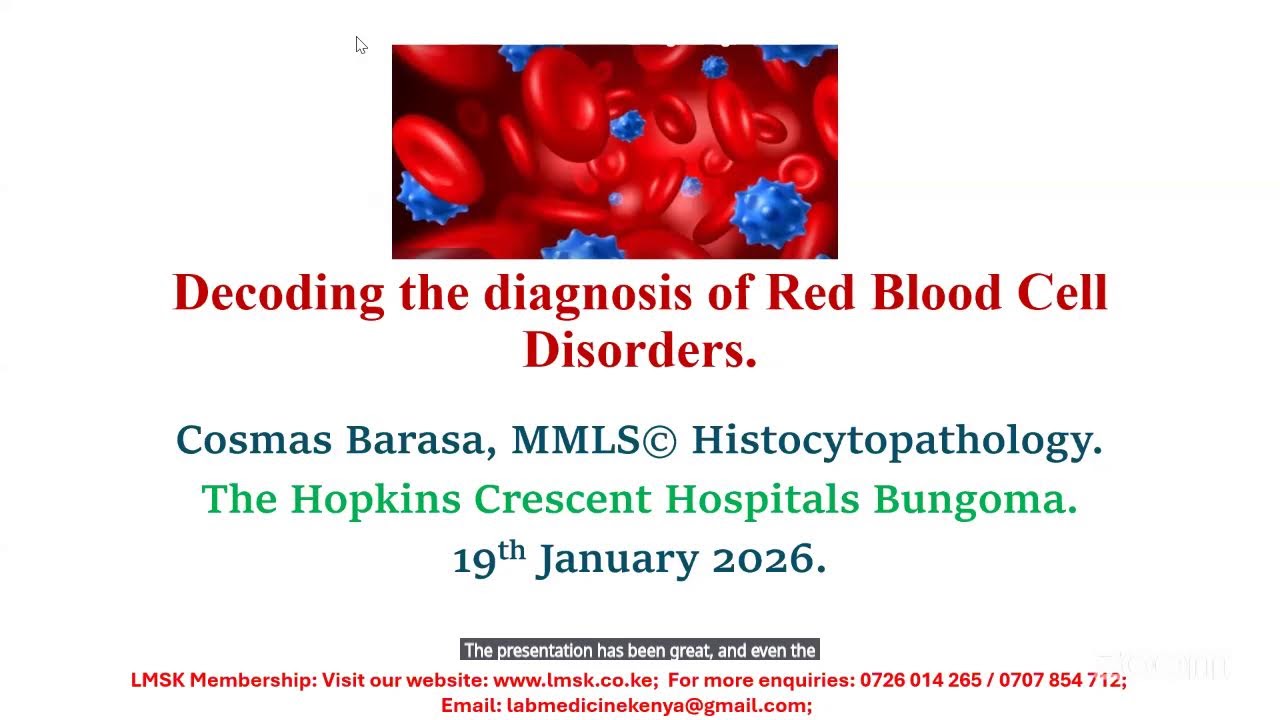 Decoding the diagnosis of Red Blood Cell Disorders.

Cosmas Barasa, MMLS© Histocytopathology.

The Hopkins Crescent Hospitals Bungoma.

19$^{th}$ January 2026.

The presentation has been great, and even the

LMSK Membership: Visit our website: www.lmsk.co.ke; For more enquiries: 0726 014 265 / 0707 854 712; Email: labmedicinekenya@gmail.com;